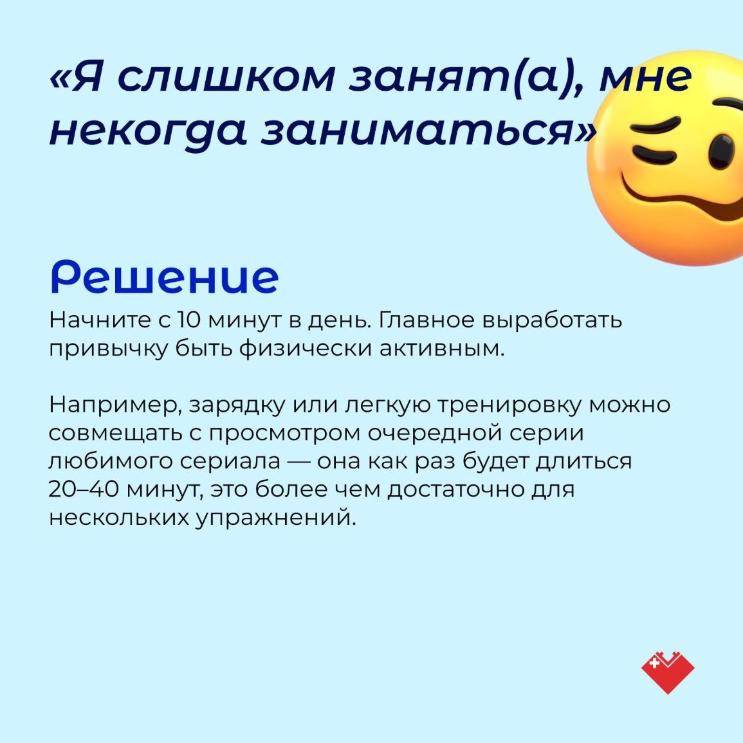 «Я слишком занят(а), мне некогда заниматься»

Решение
Начните с 10 минут в день. Главное выработать привычку быть физически активным.

Например, зарядку или легкую тренировку можно совмещать с просмотром очередной серии любимого сериала — она как раз будет длиться 20–40 минут, это более чем достаточно для нескольких упражнений.